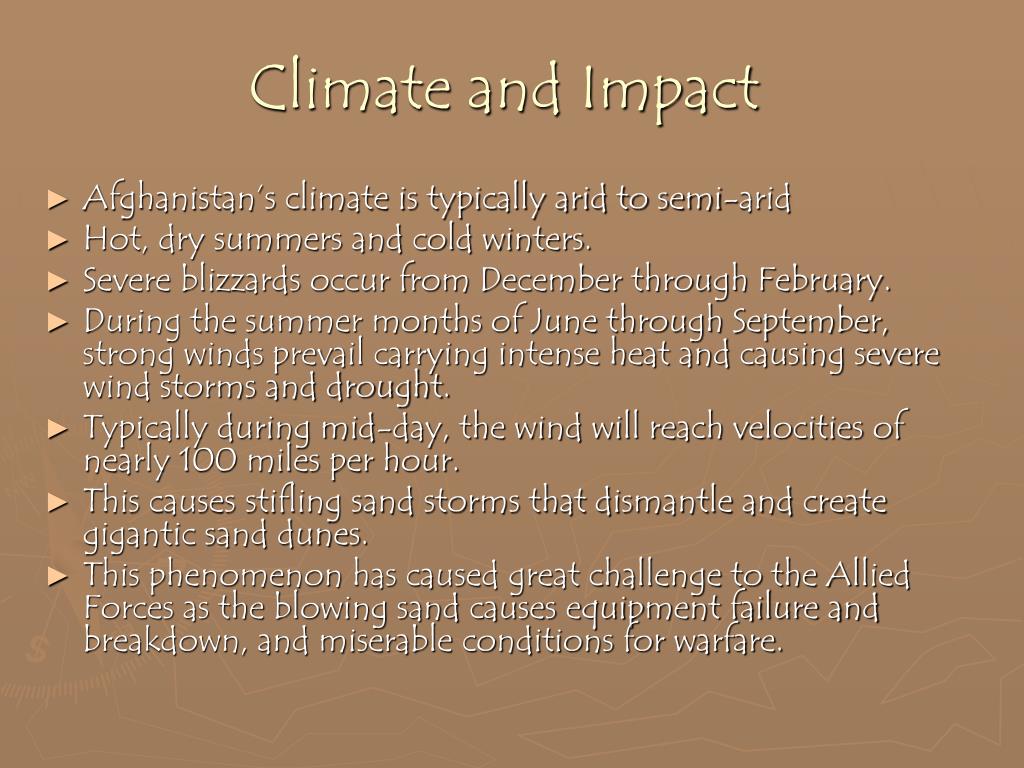 Climate and Impact

► Afghanistan's climate is typically arid to semi-arid
► Hot, dry summers and cold winters.
► Severe blizzards occur from December through February.
► During the summer months of June through September, strong winds prevail carrying intense heat and causing severe wind storms and drought.
► Typically during mid-day, the wind will reach velocities of nearly 100 miles per hour.
► This causes stifling sand storms that dismantle and create gigantic sand dunes.
► This phenomenon has caused great challenge to the Allied Forces as the blowing sand causes equipment failure and breakdown, and miserable conditions for warfare.